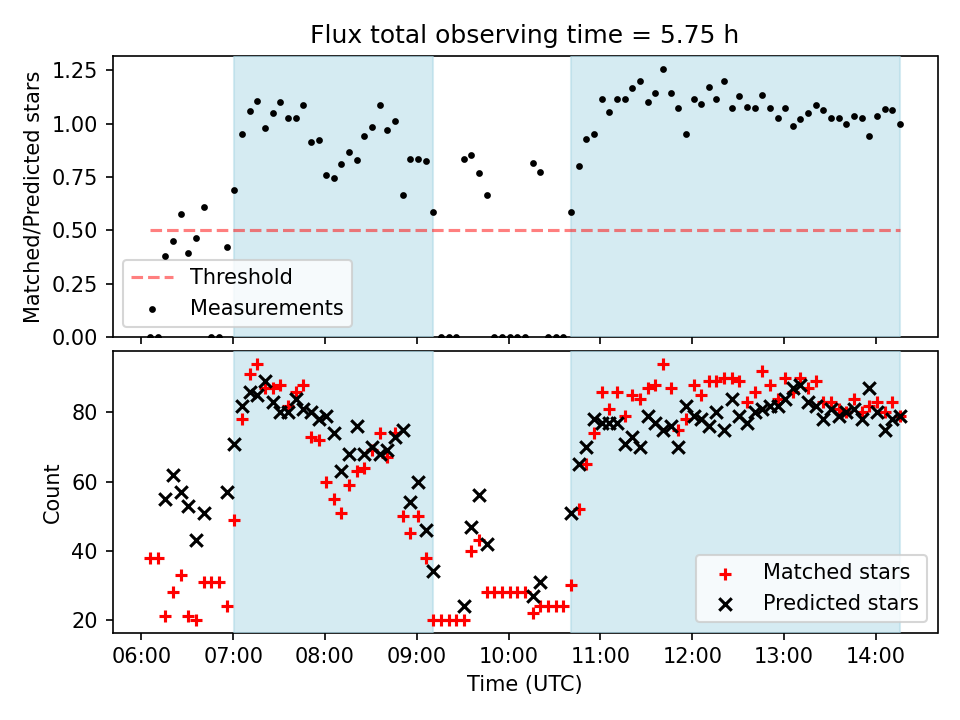 Flux total observing time = 5.75 h

Matched/Predicted stars

1.25
1.00
0.75
0.50
0.25
0.00

Threshold
Measurements

Count

80
60
40
20

Matched stars
Predicted stars

06:00 07:00 08:00 09:00 10:00 11:00 12:00 13:00 14:00

Time (UTC)